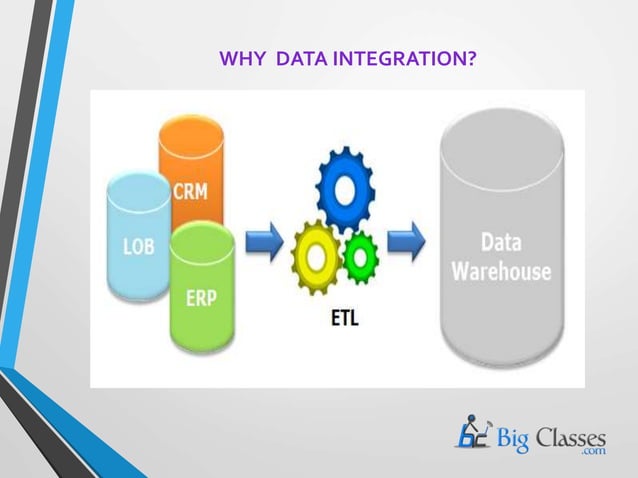 WHY DATA INTEGRATION?

CRM

LOB

ERP

ETL

Data Warehouse

Big Classes .com